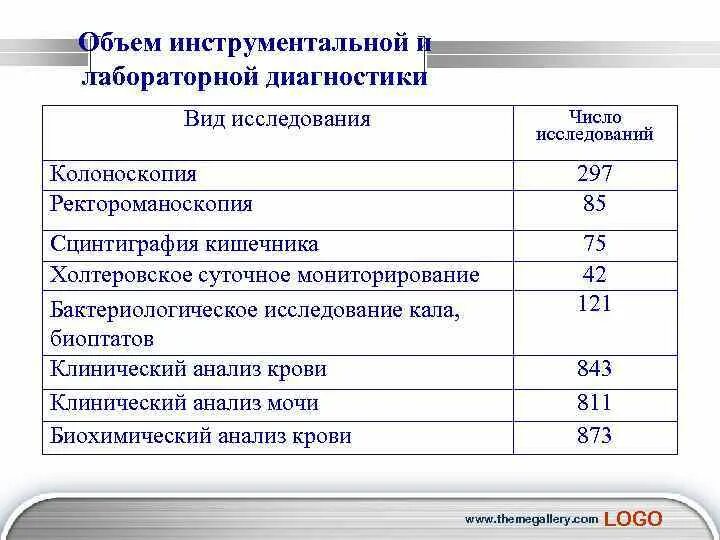 Объем инструментальной и лабораторной диагностики

| Вид исследования | Число исследований |
|---|---|
| Колоноскопия | 297 |
| Ректороманоскопия | 85 |
| Сцинтиграфия кишечника | 75 |
| Холтеровское суточное мониторирование | 42 |
| Бактериологическое исследование кала, биоптатов | 121 |
| Клинический анализ крови | 843 |
| Клинический анализ мочи | 811 |
| Биохимический анализ крови | 873 |

www.themegallery.com LOGO